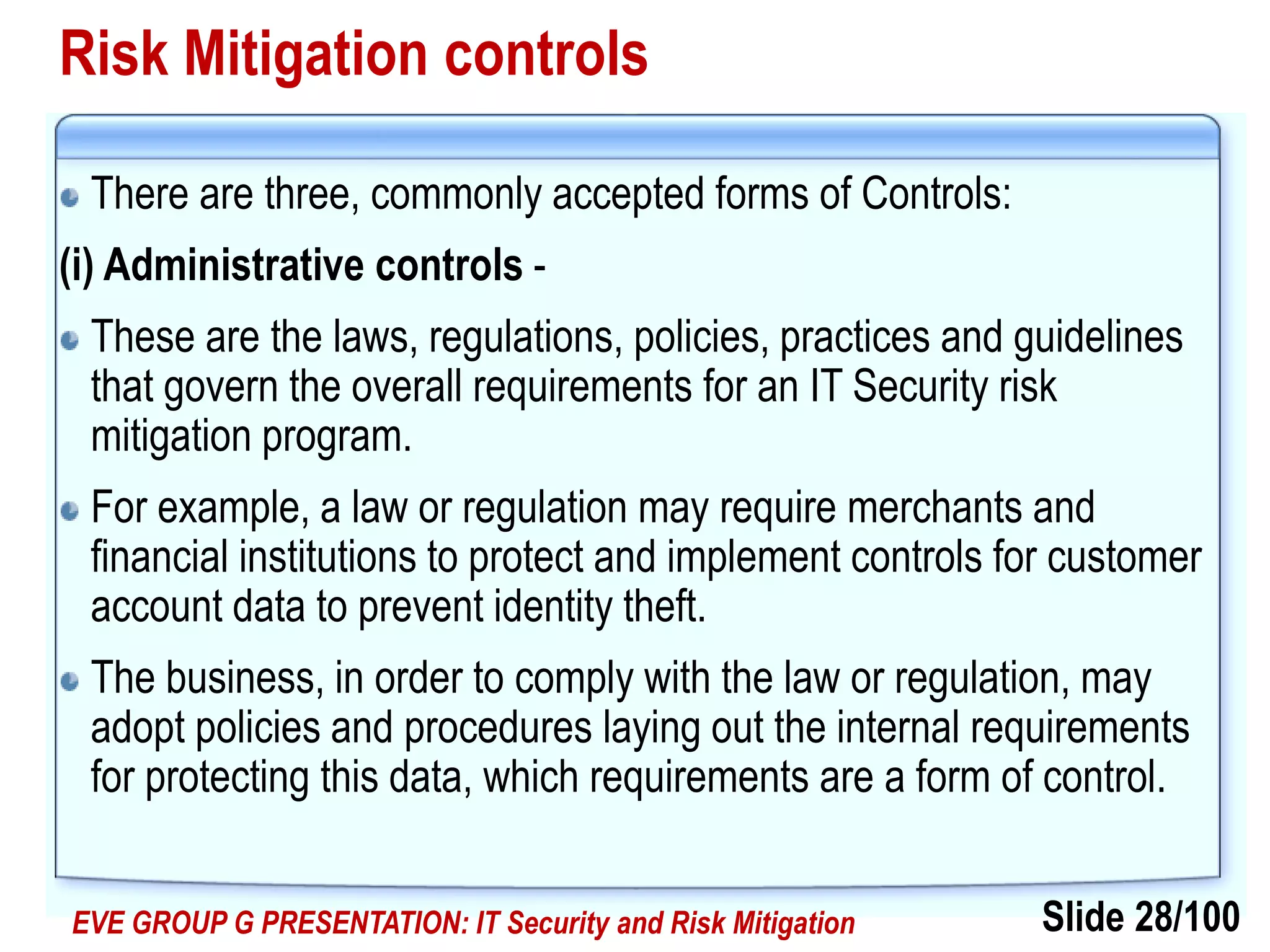 Risk Mitigation controls

There are three, commonly accepted forms of Controls:

(i) Administrative controls -

These are the laws, regulations, policies, practices and guidelines that govern the overall requirements for an IT Security risk mitigation program.

For example, a law or regulation may require merchants and financial institutions to protect and implement controls for customer account data to prevent identity theft.

The business, in order to comply with the law or regulation, may adopt policies and procedures laying out the internal requirements for protecting this data, which requirements are a form of control.

EVE GROUP G PRESENTATION: IT Security and Risk Mitigation

Slide 28/100